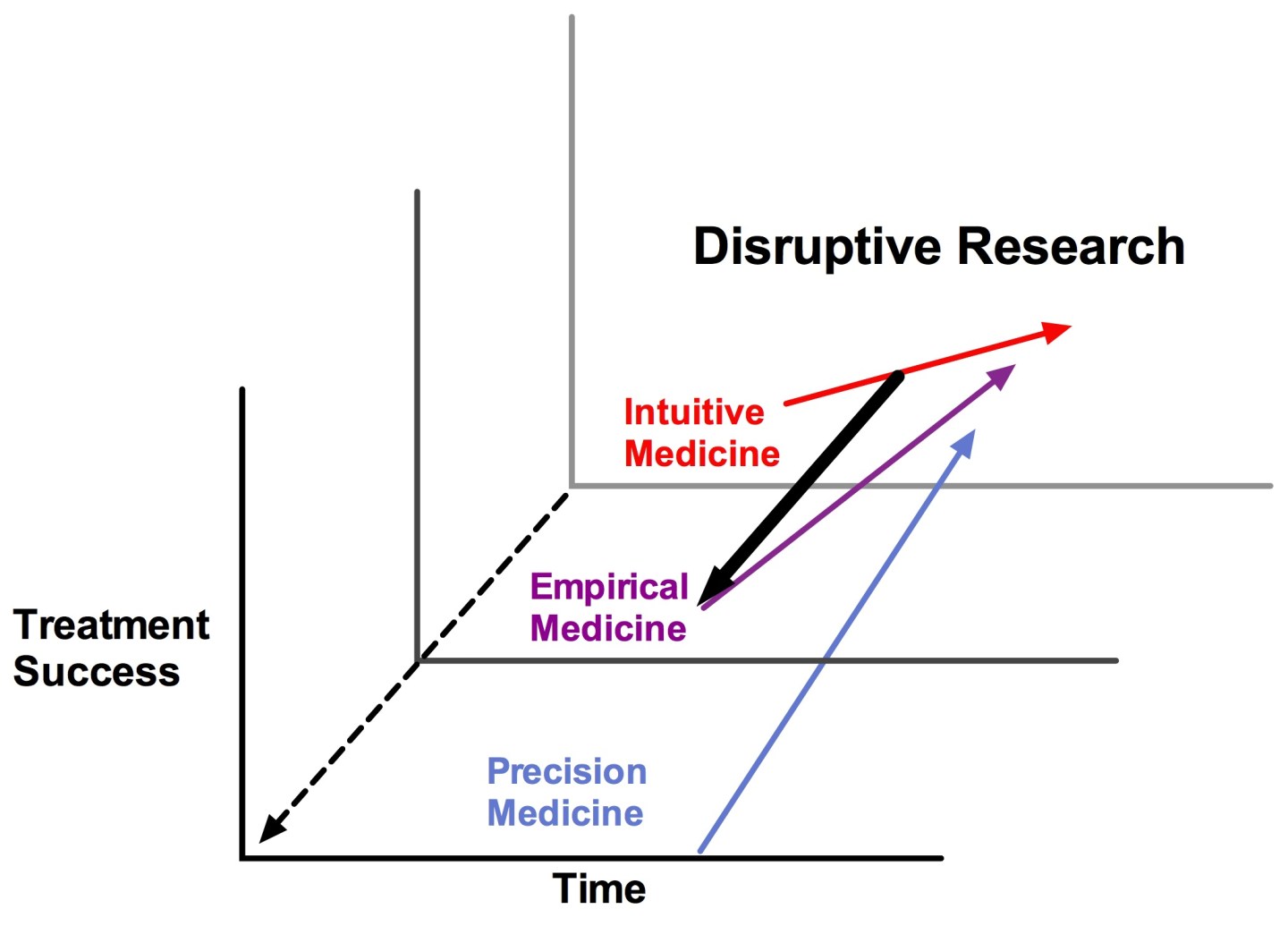 Disruptive Research

Intuitive Medicine

Empirical Medicine

Treatment Success

Precision Medicine

Time